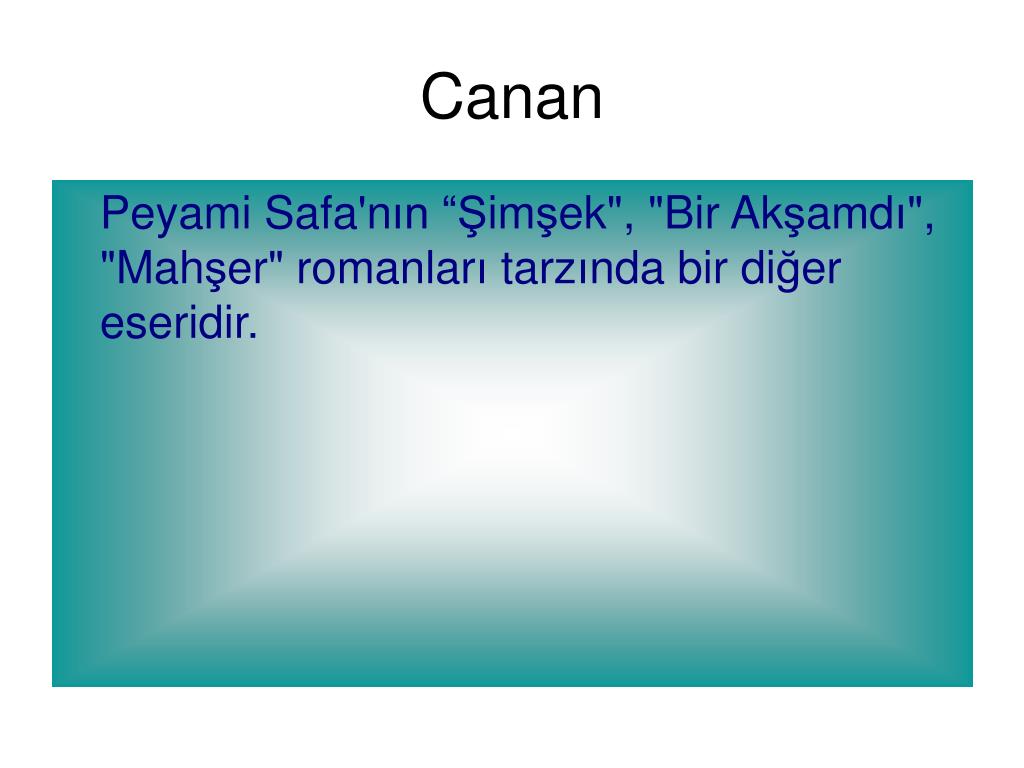 Canan

Peyami Safa'nın “Şimşek", "Bir Akşamdı", "Mahşer" romanları tarzında bir diğer eseridir.